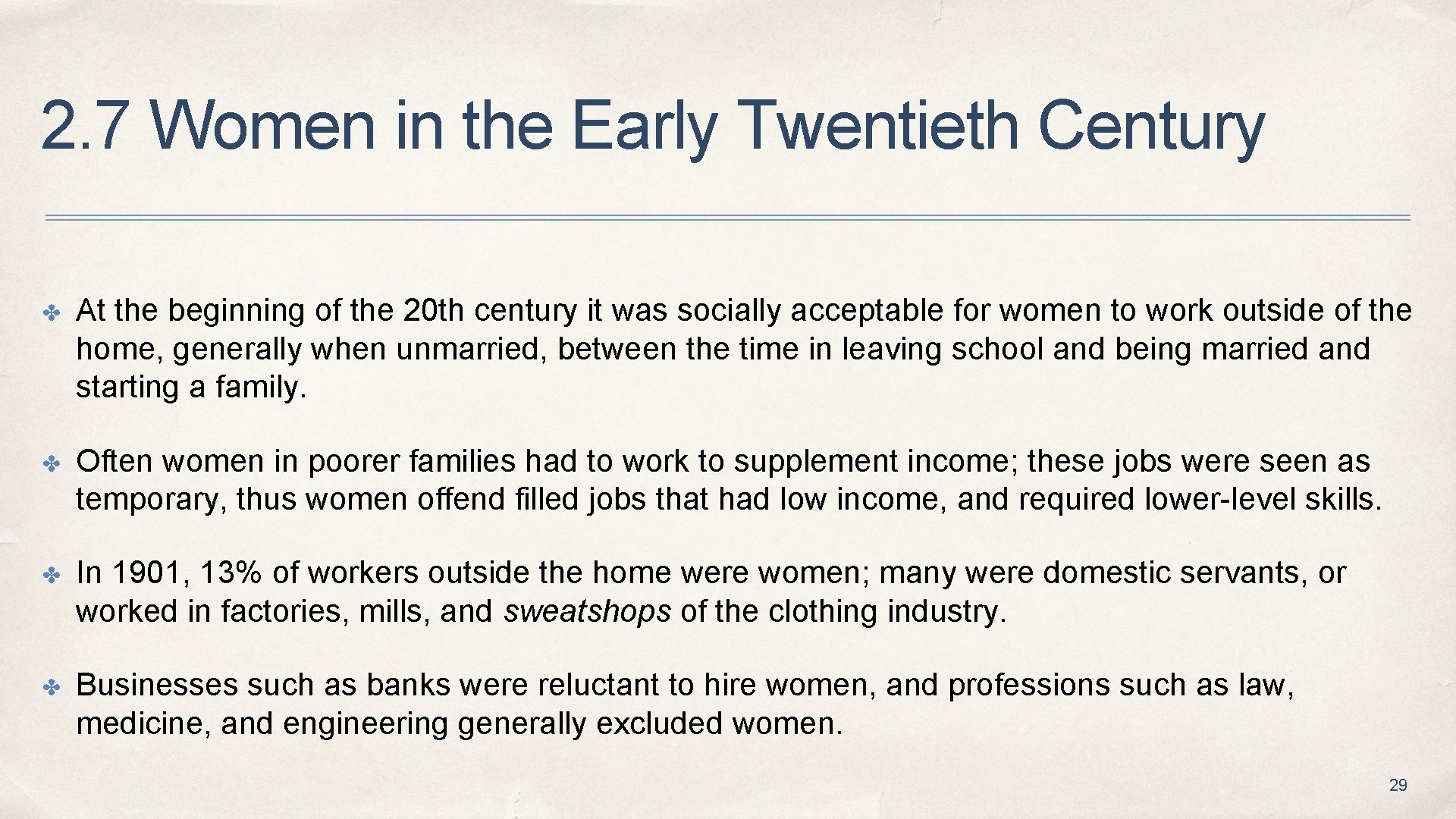 2.7 Women in the Early Twentieth Century

✤ At the beginning of the 20th century it was socially acceptable for women to work outside of the home, generally when unmarried, between the time in leaving school and being married and starting a family.

✤ Often women in poorer families had to work to supplement income; these jobs were seen as temporary, thus women offend filled jobs that had low income, and required lower-level skills.

✤ In 1901, 13% of workers outside the home were women; many were domestic servants, or worked in factories, mills, and sweatshops of the clothing industry.

✤ Businesses such as banks were reluctant to hire women, and professions such as law, medicine, and engineering generally excluded women.

29